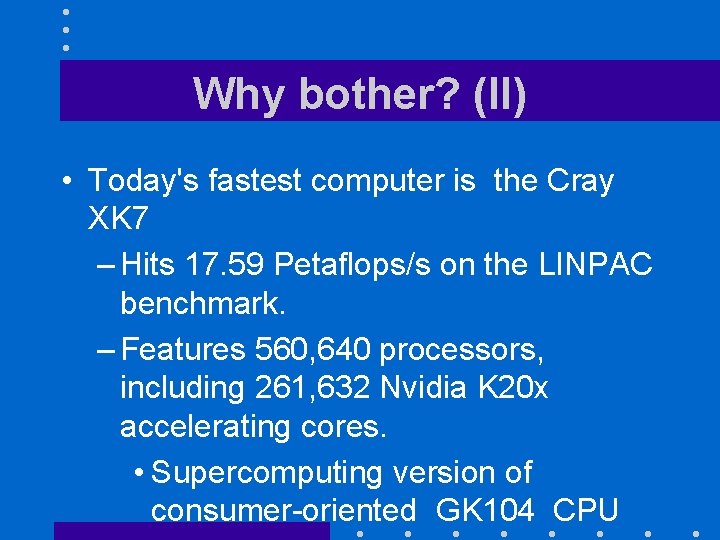 Why bother? (II)

• Today's fastest computer is the Cray XK7

– Hits 17.59 Petaflops/s on the LINPAC benchmark.

– Features 560,640 processors, including 261,632 Nvidia K20x accelerating cores.

• Supercomputing version of consumer-oriented GK104 CPU